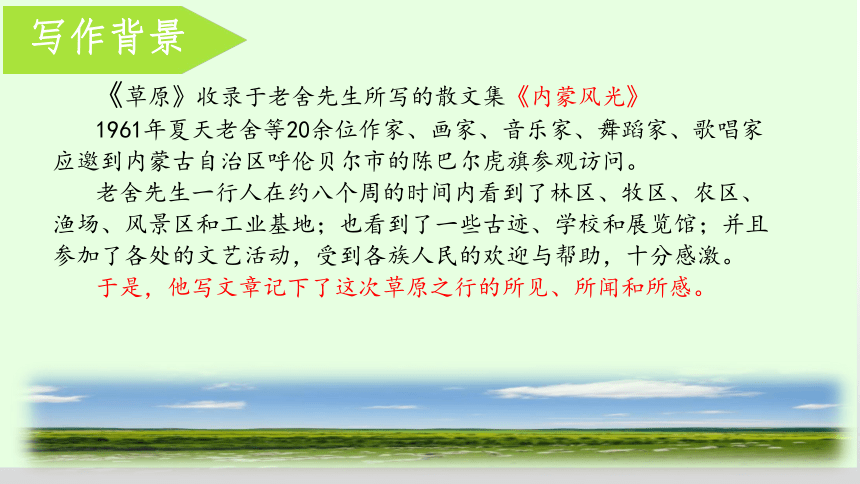 写作背景

《草原》收录于老舍先生所写的散文集《内蒙风光》

1961年夏天老舍等20余位作家、画家、音乐家、舞蹈家、歌唱家应邀到内蒙古自治区呼伦贝尔市的陈巴尔虎旗参观访问。

老舍先生一行人在约八个周的时间内看到了林区、牧区、农区、渔场、风景区和工业基地；也看到了一些古迹、学校和展览馆；并且参加了各处的文艺活动，受到各族人民的欢迎与帮助，十分感激。

于是，他写文章记下了这次草原之行的所见、所闻和所感。